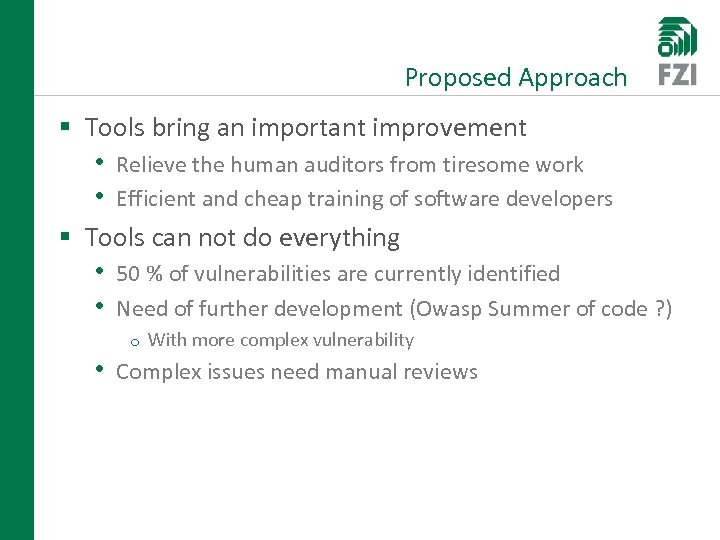 Proposed Approach

FZI

▪ Tools bring an important improvement
 • Relieve the human auditors from tiresome work
 • Efficient and cheap training of software developers

▪ Tools can not do everything
 • 50 % of vulnerabilities are currently identified
 • Need of further development (Owasp Summer of code ?)
  o With more complex vulnerability
 • Complex issues need manual reviews